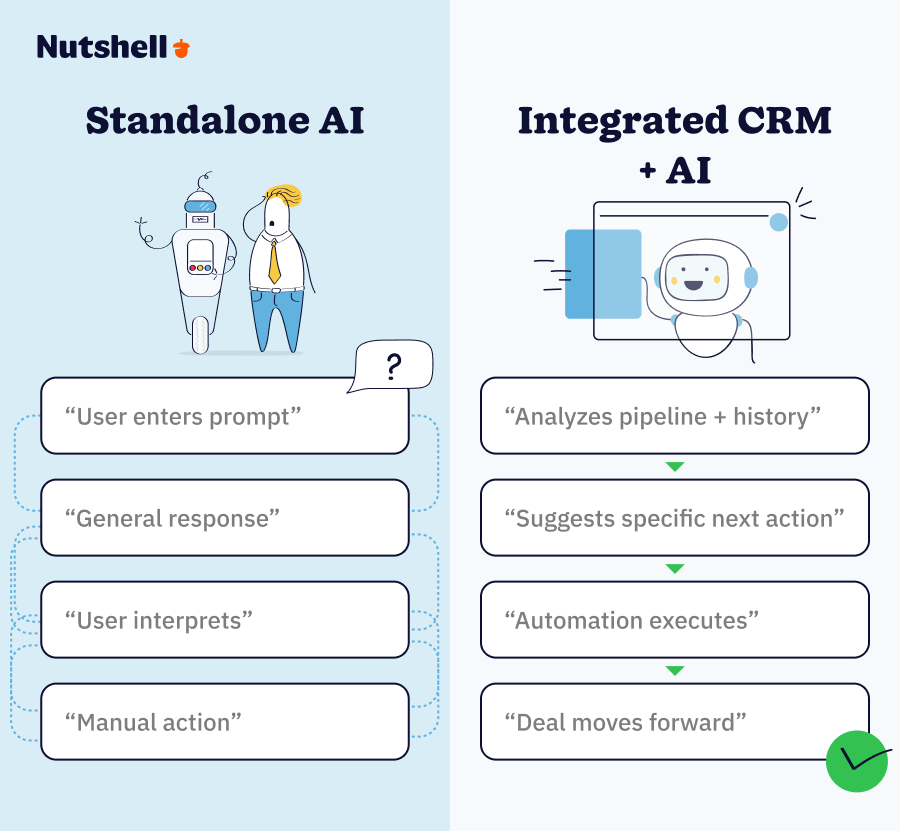 Nutshell

Standalone AI

?

“User enters prompt”

“General response”

“User interprets”

“Manual action”

Integrated CRM + AI

“Analyzes pipeline + history”

“Suggests specific next action”

“Automation executes”

“Deal moves forward”